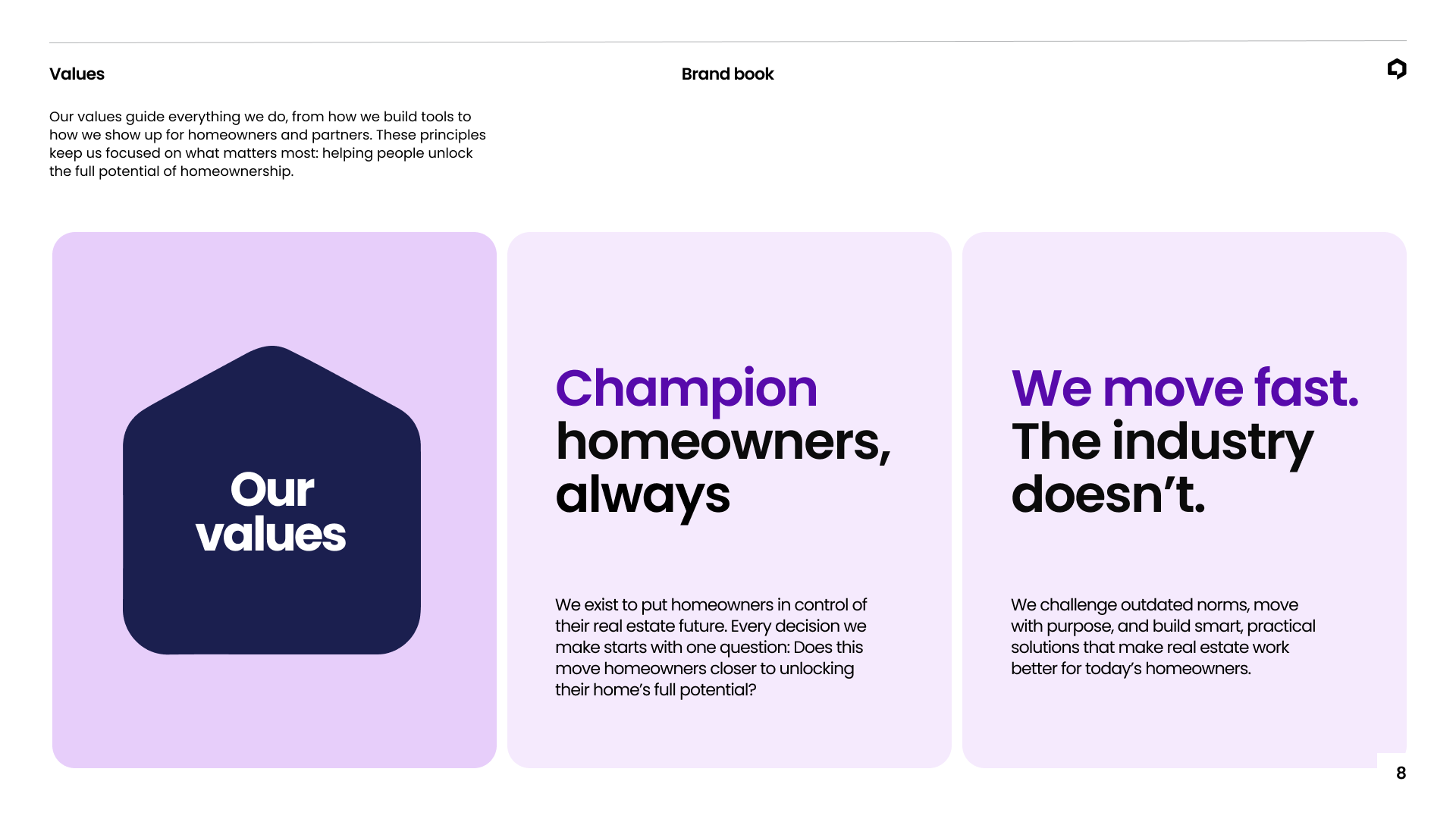 Values

Brand book

Our values guide everything we do, from how we build tools to how we show up for homeowners and partners. These principles keep us focused on what matters most: helping people unlock the full potential of homeownership.

Our values

Champion homeowners, always

We exist to put homeowners in control of their real estate future. Every decision we make starts with one question: Does this move homeowners closer to unlocking their home's full potential?

We move fast. The industry doesn't.

We challenge outdated norms, move with purpose, and build smart, practical solutions that make real estate work better for today's homeowners.

8